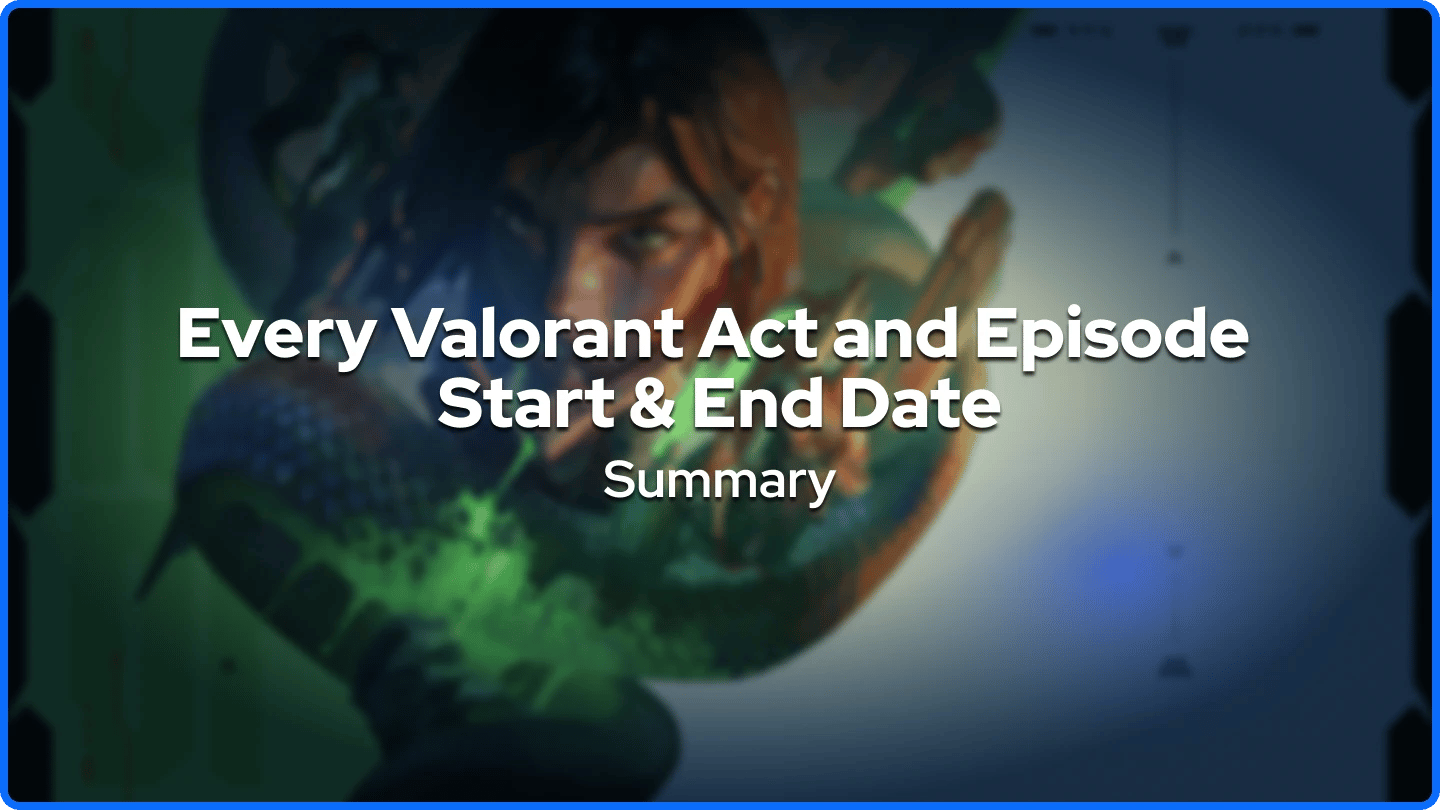 Every Valorant Act and Episode Start & End Date

Summary